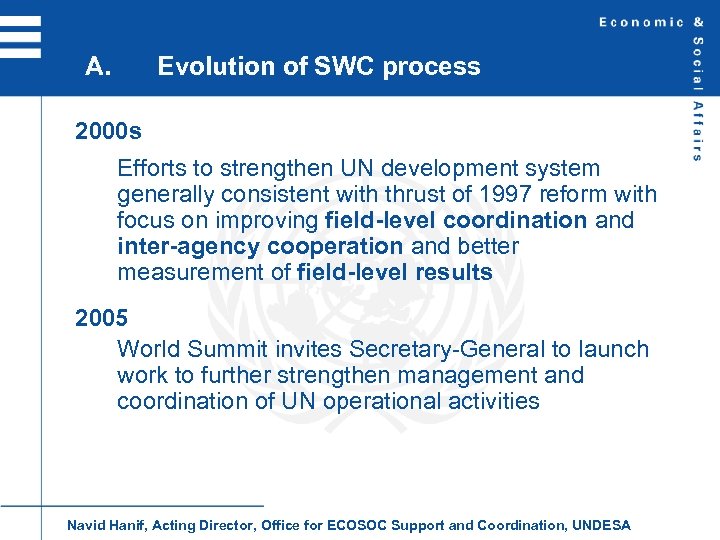 Economic & Social Affairs

A. Evolution of SWC process

2000s

Efforts to strengthen UN development system generally consistent with thrust of 1997 reform with focus on improving field-level coordination and inter-agency cooperation and better measurement of field-level results

2005

World Summit invites Secretary-General to launch work to further strengthen management and coordination of UN operational activities

Navid Hanif, Acting Director, Office for ECOSOC Support and Coordination, UNDESA